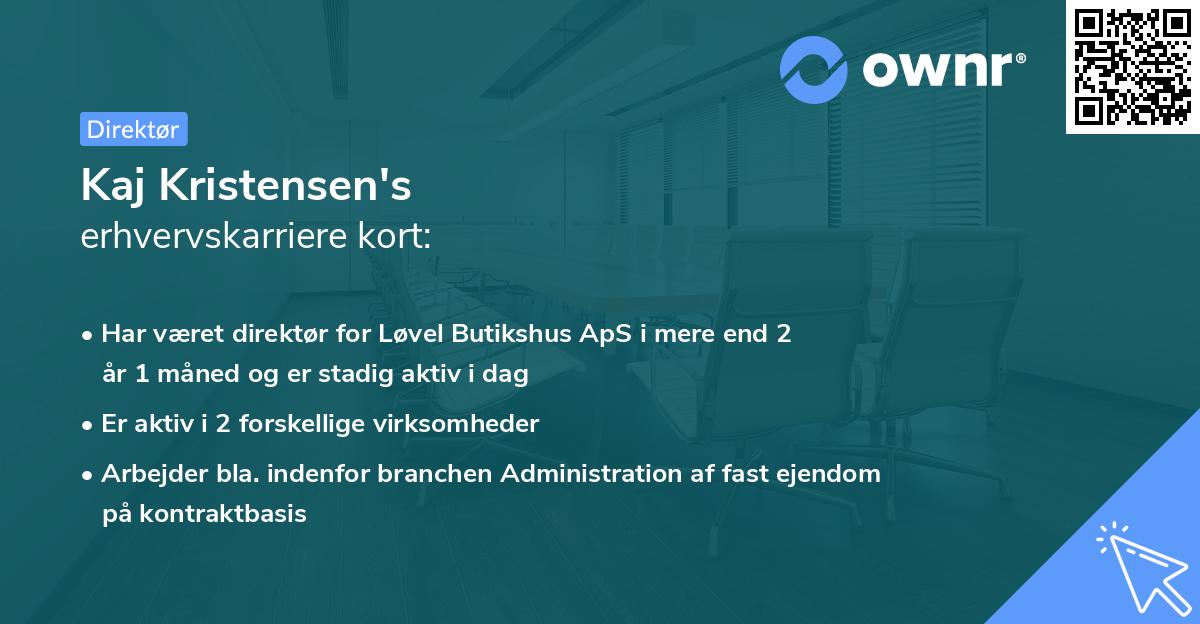 ownr®

Direktør

Kaj Kristensen's
erhvervskarriere kort:

• Har været direktør for Løvel Butikshus ApS i mere end 2 år 1 måned og er stadig aktiv i dag

• Er aktiv i 2 forskellige virksomheder

• Arbejder bla. indenfor branchen Administration af fast ejendom på kontraktbasis